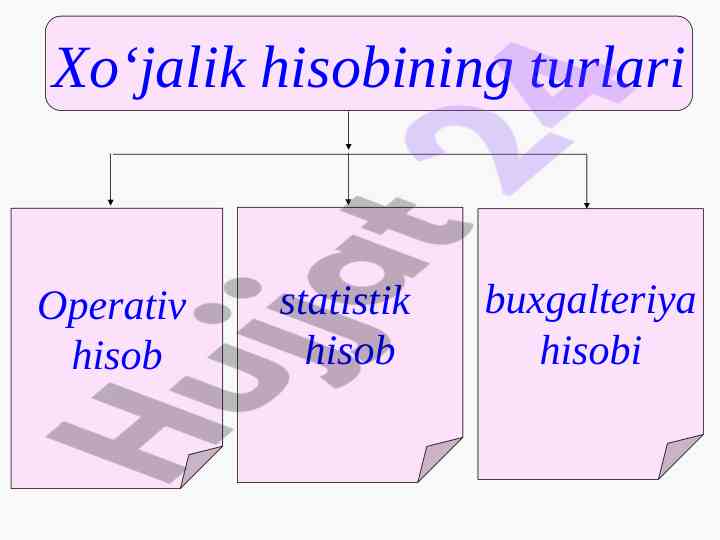 Xo‘jalik hisobining turlari

Operativ hisob

statistik hisob

buxgalteriya hisobi

Hujjat 24